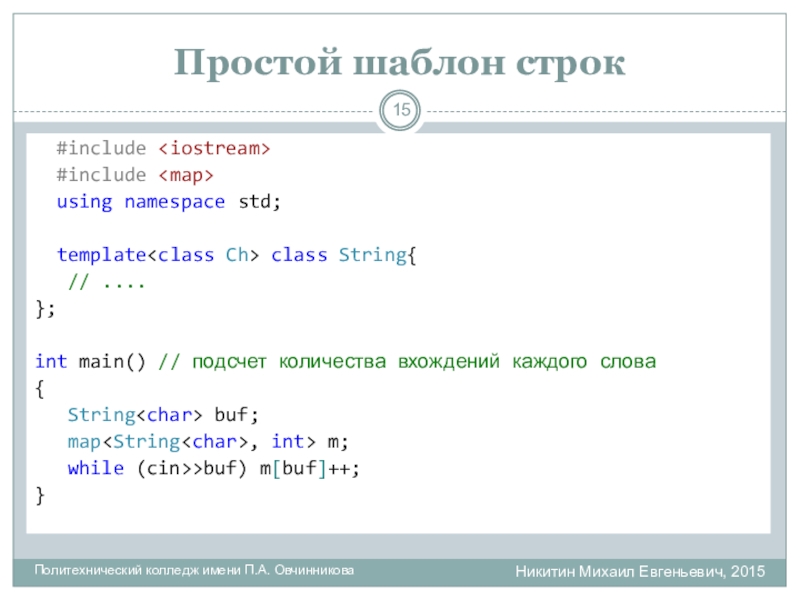 Простой шаблон строк

15

#include <iostream>
#include <map>
using namespace std;

template<class Ch> class String{
 // ....
};

int main() // подсчет количества вхождений каждого слова
{
 String<char> buf;
 map<String<char>, int> m;
 while (cin>>buf) m[buf]++;
}

Политехнический колледж имени П.А. Овчинникова

Никитин Михаил Евгеньевич, 2015